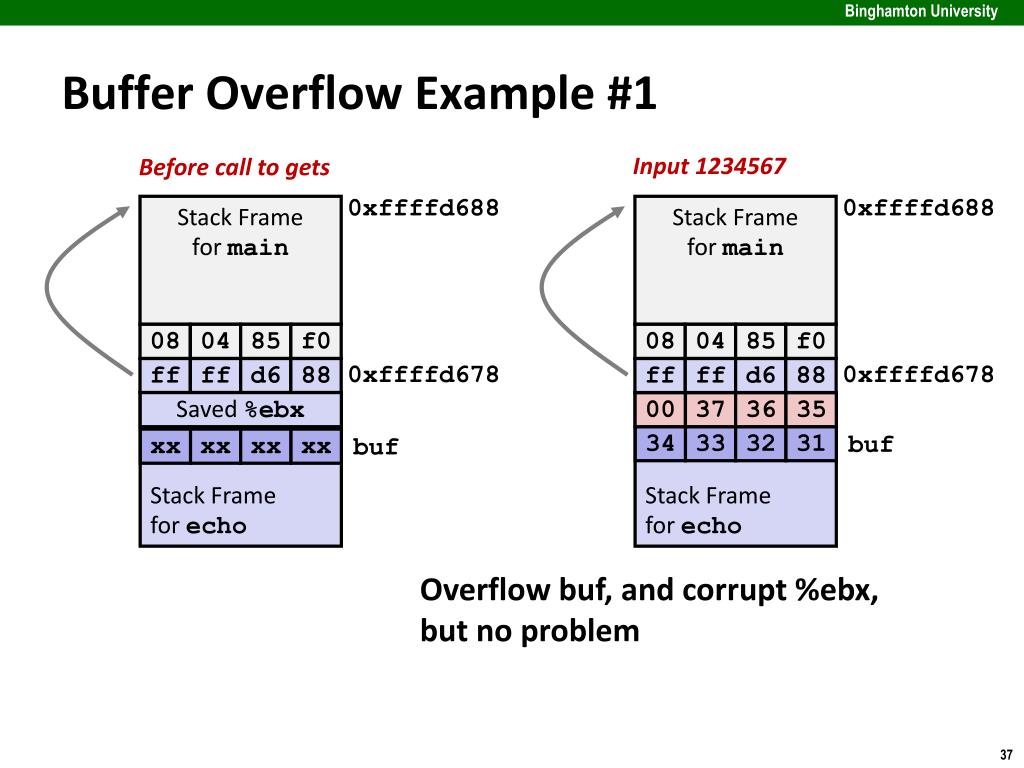 Binghamton University

Buffer Overflow Example #1

Before call to gets

Stack Frame for main

0xffffd688

| 08 | 04 | 85 | f0 |
|---|---|---|---|
| ff | ff | d6 | 88 |

0xffffd678

Saved %ebx

| xx | xx | xx | xx |
|---|---|---|---|

buf

Stack Frame for echo

Input 1234567

Stack Frame for main

0xffffd688

| 08 | 04 | 85 | f0 |
|---|---|---|---|
| ff | ff | d6 | 88 |
| 00 | 37 | 36 | 35 |
| 34 | 33 | 32 | 31 |

0xffffd678

buf

Stack Frame for echo

Overflow buf, and corrupt %ebx, but no problem

37